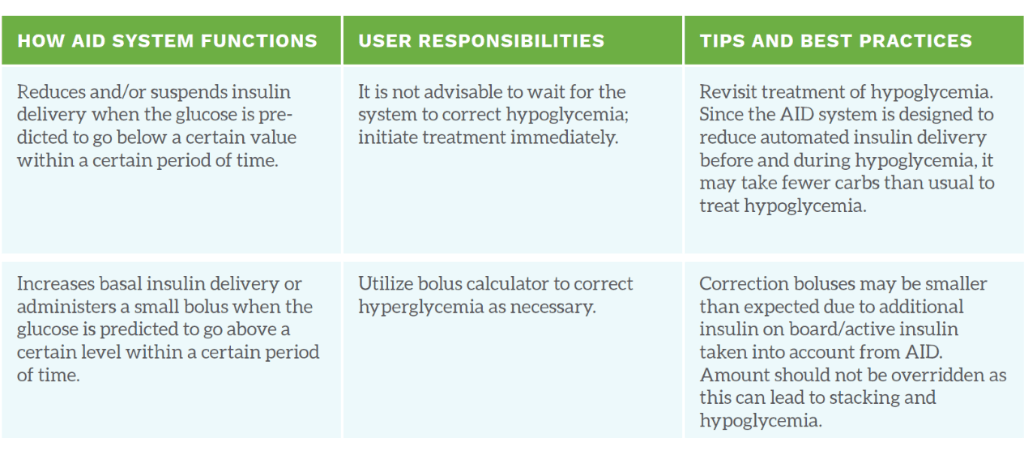 | HOW AID SYSTEM FUNCTIONS | USER RESPONSIBILITIES | TIPS AND BEST PRACTICES |
|---|---|---|
| Reduces and/or suspends insulin delivery when the glucose is predicted to go below a certain value within a certain period of time. | It is not advisable to wait for the system to correct hypoglycemia; initiate treatment immediately. | Revisit treatment of hypoglycemia. Since the AID system is designed to reduce automated insulin delivery before and during hypoglycemia, it may take fewer carbs than usual to treat hypoglycemia. |
| Increases basal insulin delivery or administers a small bolus when the glucose is predicted to go above a certain level within a certain period of time. | Utilize bolus calculator to correct hyperglycemia as necessary. | Correction boluses may be smaller than expected due to additional insulin on board/active insulin taken into account from AID. Amount should not be overridden as this can lead to stacking and hypoglycemia. |